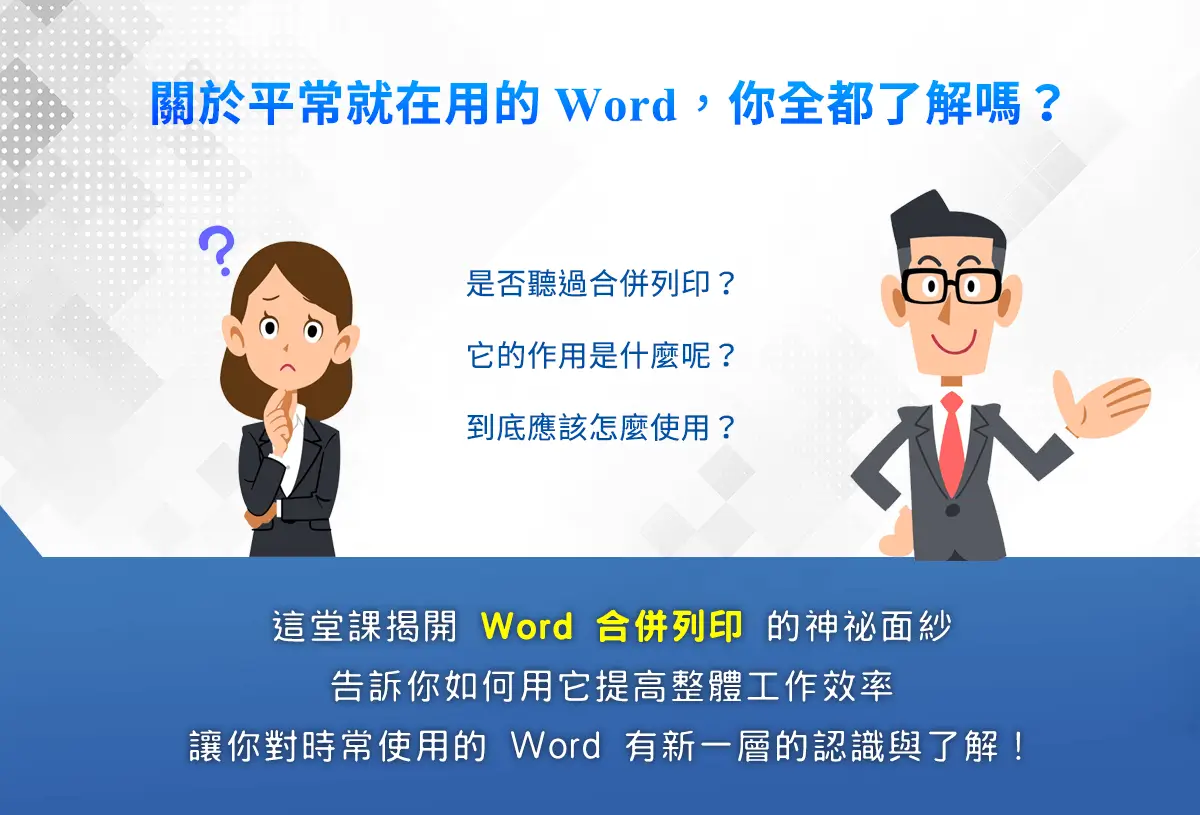 關於平常就在用的 Word，你全都了解嗎？

?

是否聽過合併列印？

它的作用是什麼呢？

到底應該怎麼使用？

這堂課揭開 Word 合併列印 的神祕面紗
告訴你如何用它提高整體工作效率
讓你對時常使用的 Word 有新一層的認識與了解！